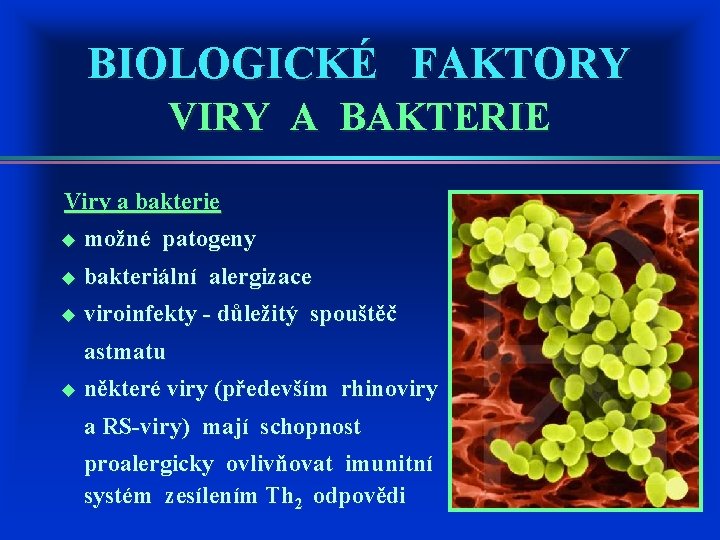 BIOLOGICKÉ FAKTORY
VIRY A BAKTERIE

Viry a bakterie

◆ možné patogeny

◆ bakteriální alergizace

◆ viroinfekty - důležitý spouštěč astmatu

◆ některé viry (především rhinoviry a RS-viry) mají schopnost proalergicky ovlivňovat imunitní systém zesílením $Th_2$ odpovědi